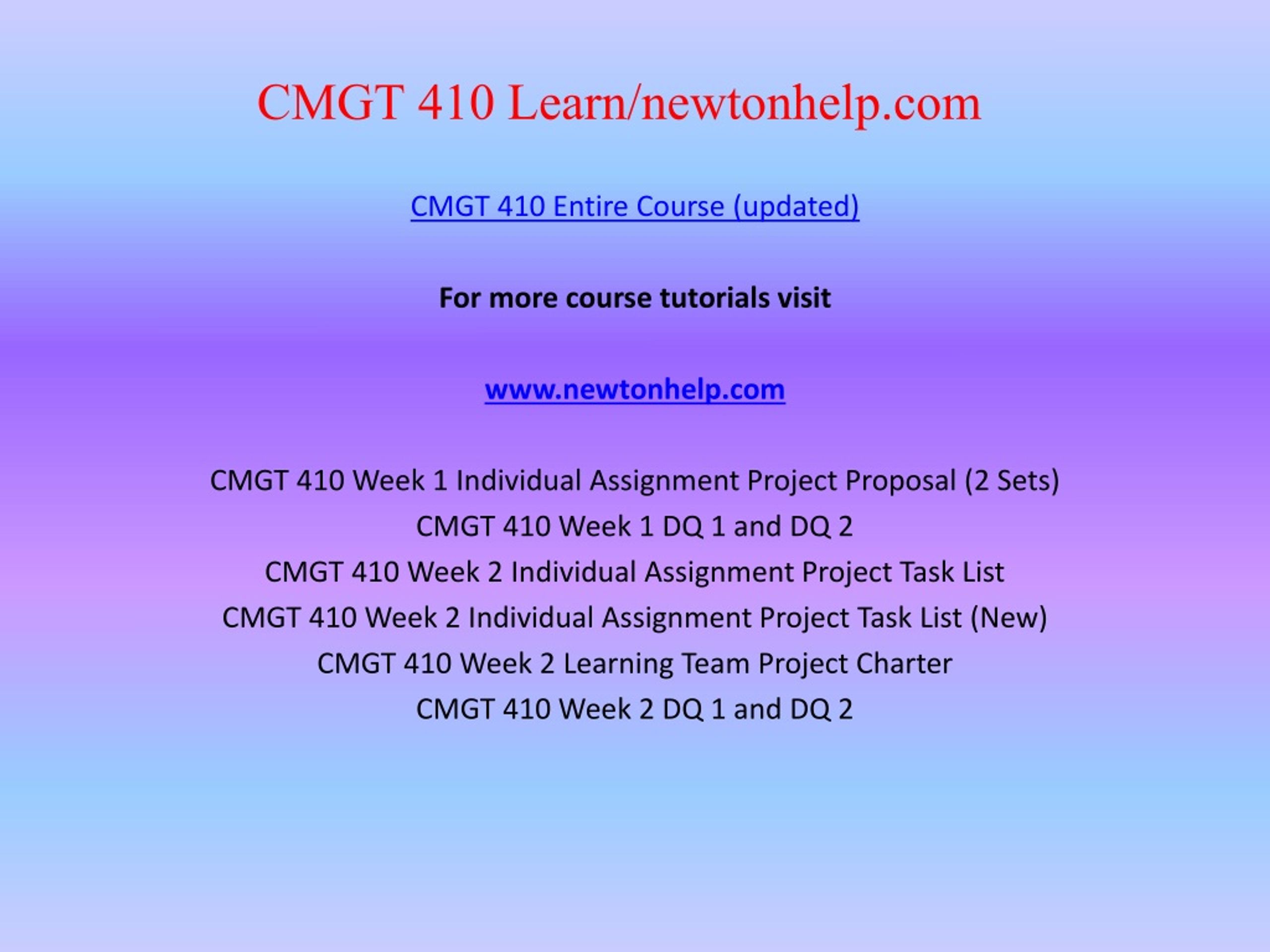 CMGT 410 Learn/newtonhelp.com

CMGT 410 Entire Course (updated)

For more course tutorials visit

www.newtonhelp.com

CMGT 410 Week 1 Individual Assignment Project Proposal (2 Sets)
CMGT 410 Week 1 DQ 1 and DQ 2
CMGT 410 Week 2 Individual Assignment Project Task List
CMGT 410 Week 2 Individual Assignment Project Task List (New)
CMGT 410 Week 2 Learning Team Project Charter
CMGT 410 Week 2 DQ 1 and DQ 2